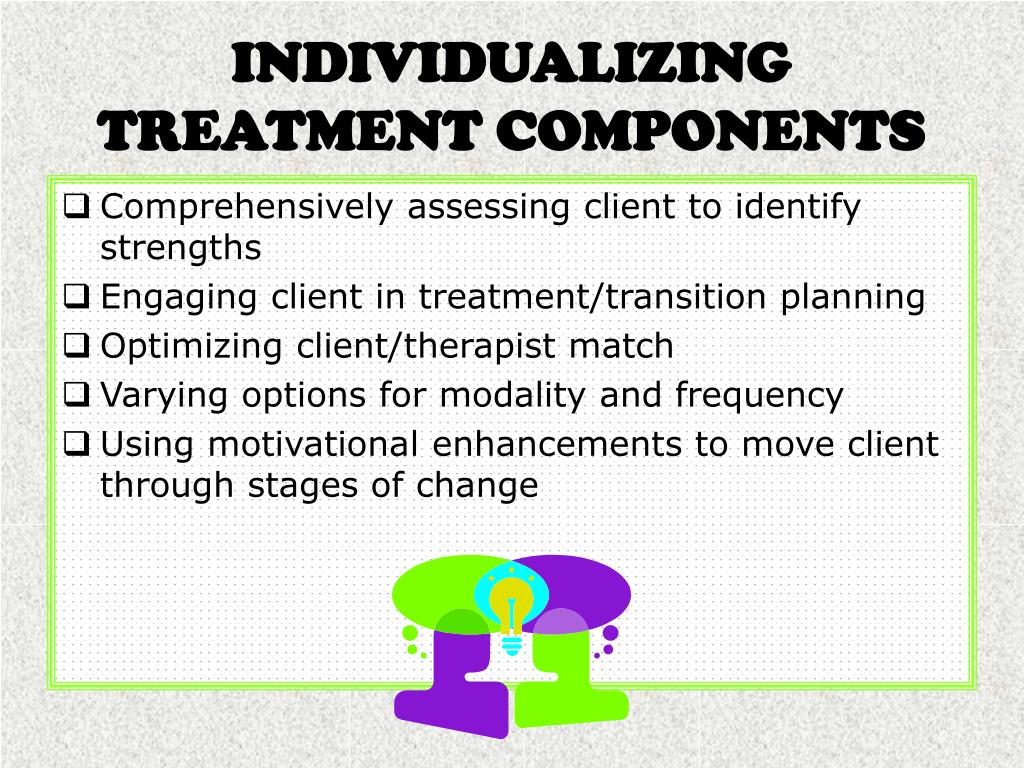 INDIVIDUALIZING TREATMENT COMPONENTS

❑ Comprehensively assessing client to identify strengths
❑ Engaging client in treatment/transition planning
❑ Optimizing client/therapist match
❑ Varying options for modality and frequency
❑ Using motivational enhancements to move client through stages of change